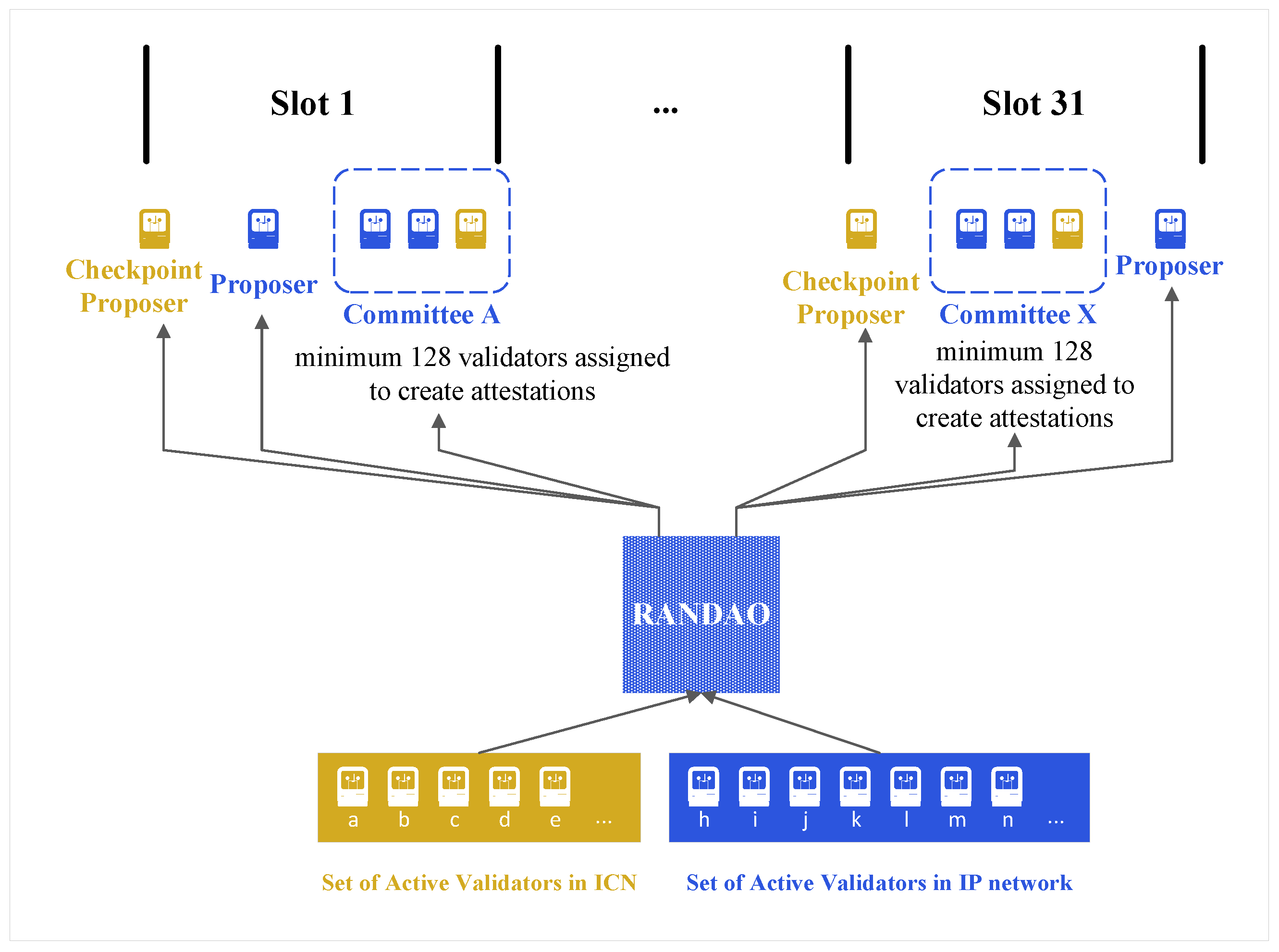 Slot 1

...

Slot 31

Checkpoint Proposer

Proposer

Committee A

minimum 128 validators assigned to create attestations

Checkpoint Proposer

Committee X

Proposer

minimum 128 validators assigned to create attestations

RANDAO

a b c d e ...

h i j k l m n ...

Set of Active Validators in ICN

Set of Active Validators in IP network